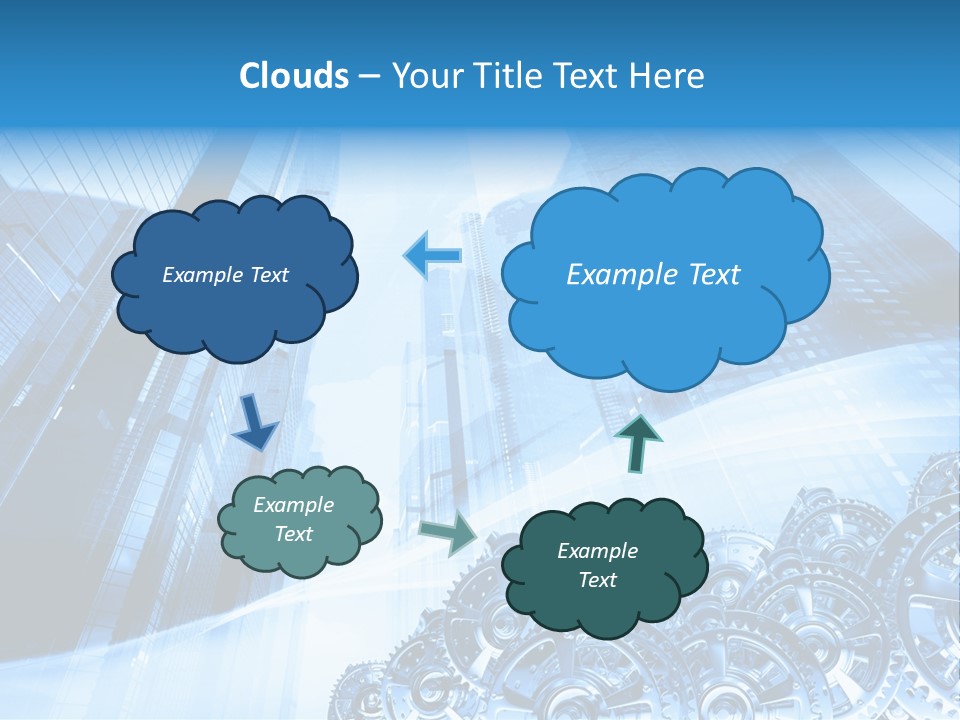 Clouds – Your Title Text Here

Example Text

Example Text

Example Text

Example Text